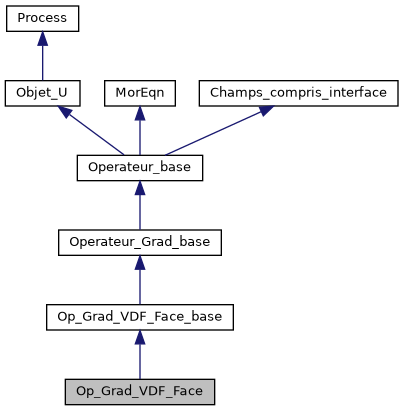 Process

Objet_U

MorEqn

Champs_compris_interface

Operateur_base

Operateur_Grad_base

Op_Grad_VDF_Face_base

Op_Grad_VDF_Face